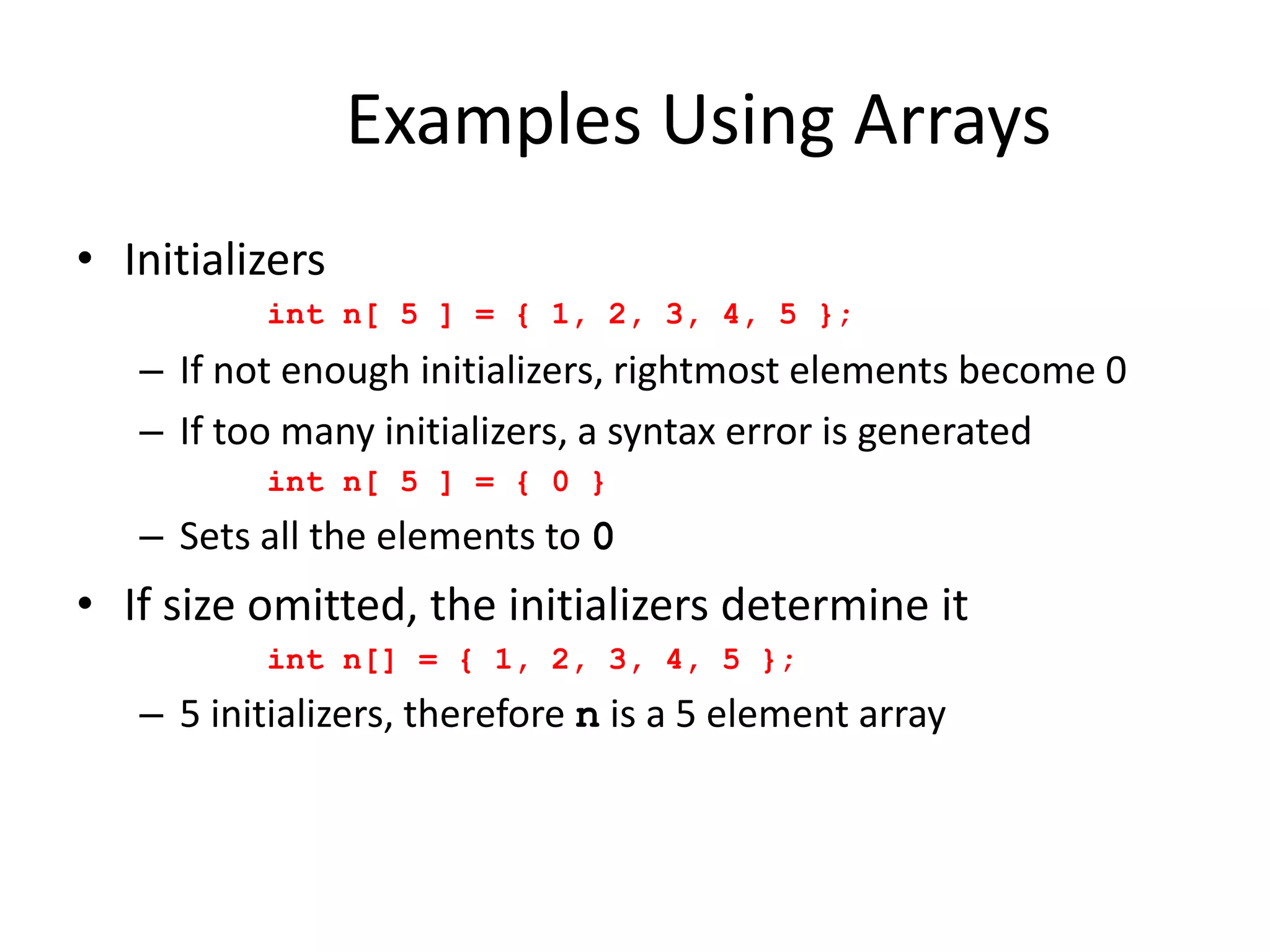 Examples Using Arrays

• Initializers

int n[ 5 ] = { 1, 2, 3, 4, 5 };

– If not enough initializers, rightmost elements become 0

– If too many initializers, a syntax error is generated

int n[ 5 ] = { 0 }

– Sets all the elements to 0

• If size omitted, the initializers determine it

int n[] = { 1, 2, 3, 4, 5 };

– 5 initializers, therefore n is a 5 element array